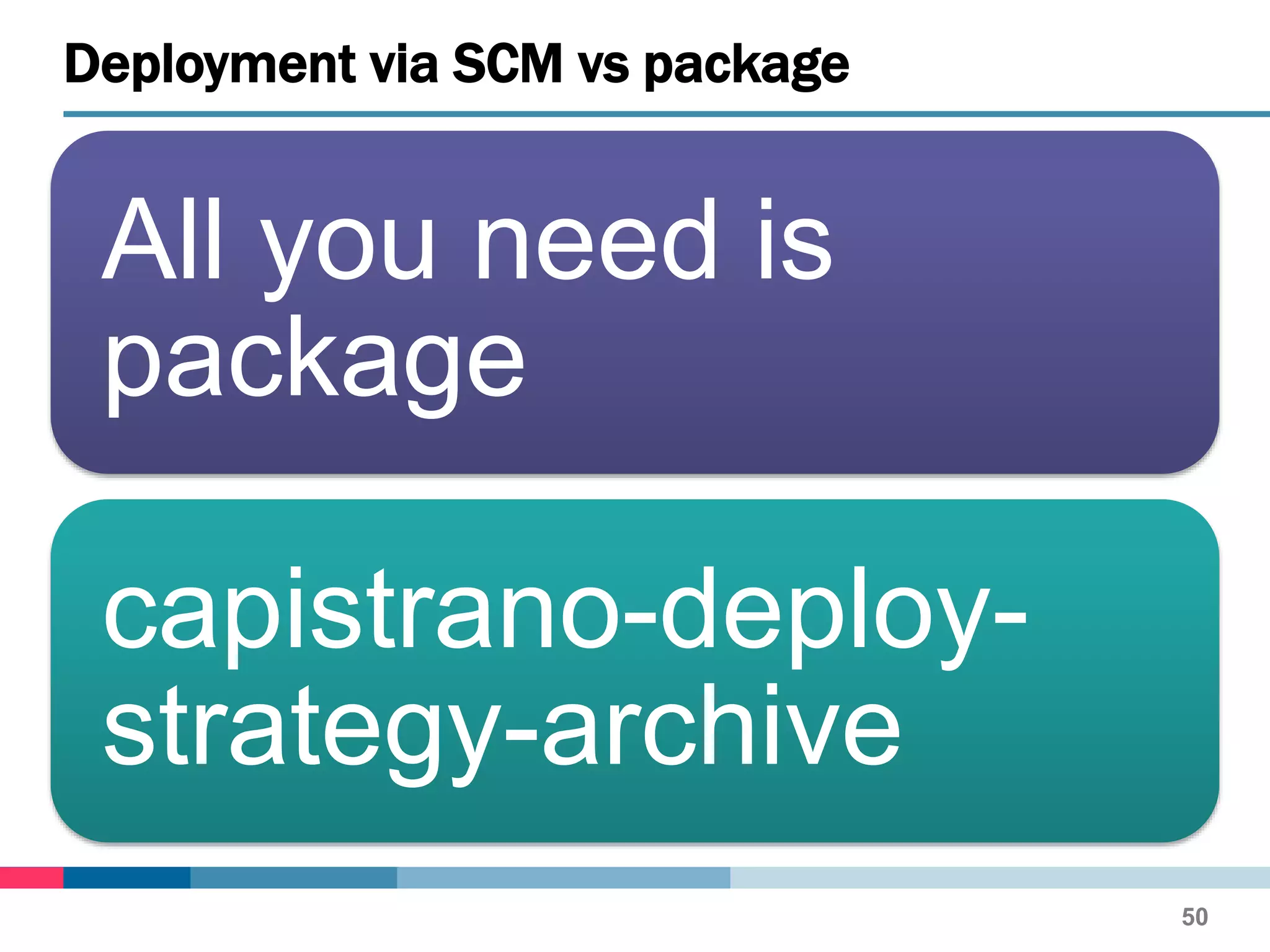 Deployment via SCM vs package

All you need is package

capistrano-deploy-strategy-archive

50